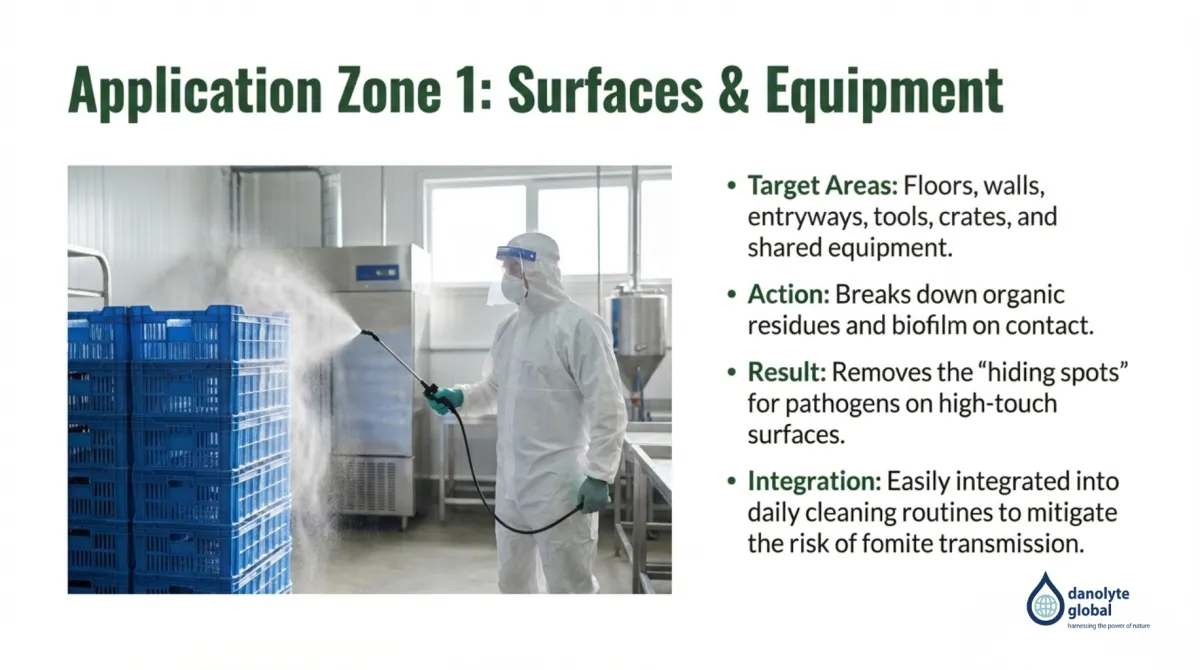 Application Zone 1: Surfaces & Equipment

• Target Areas: Floors, walls, entryways, tools, crates, and shared equipment.

• Action: Breaks down organic residues and biofilm on contact.

• Result: Removes the “hiding spots” for pathogens on high-touch surfaces.

• Integration: Easily integrated into daily cleaning routines to mitigate the risk of fomite transmission.

danolyte global
harnessing the power of nature